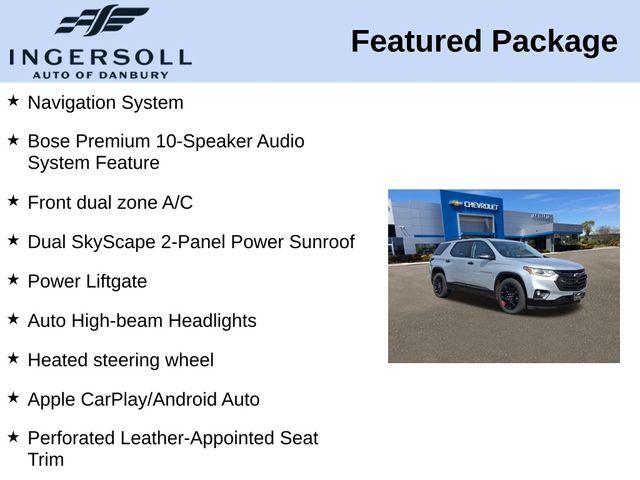 INGERSOLL
AUTO OF DANBURY

Featured Package

★ Navigation System

★ Bose Premium 10-Speaker Audio System Feature

★ Front dual zone A/C

★ Dual SkyScape 2-Panel Power Sunroof

★ Power Liftgate

★ Auto High-beam Headlights

★ Heated steering wheel

★ Apple CarPlay/Android Auto

★ Perforated Leather-Appointed Seat Trim

CHEVROLET